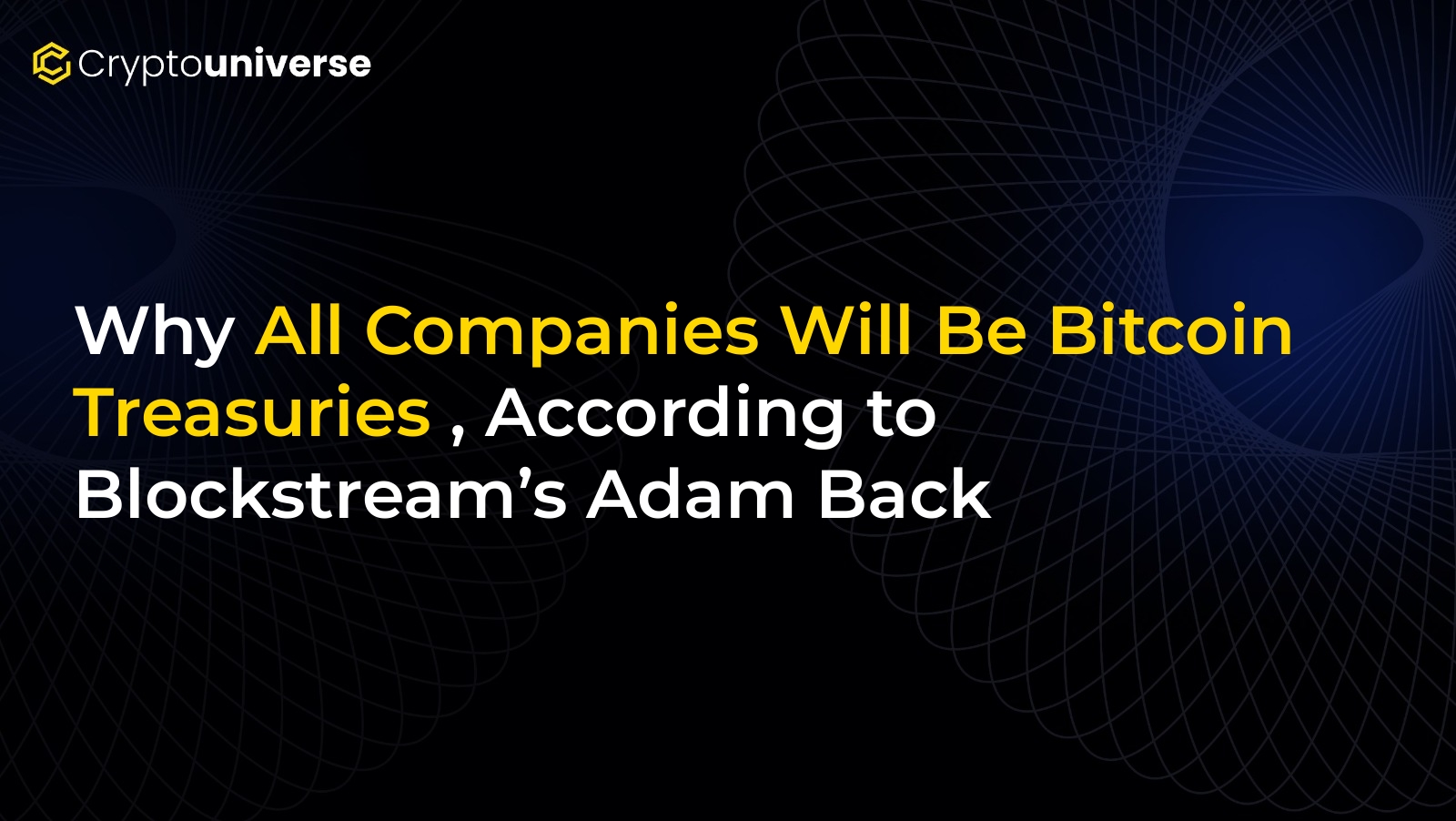 Cryptouniverse

Why All Companies Will Be Bitcoin Treasuries , According to Blockstream’s Adam Back